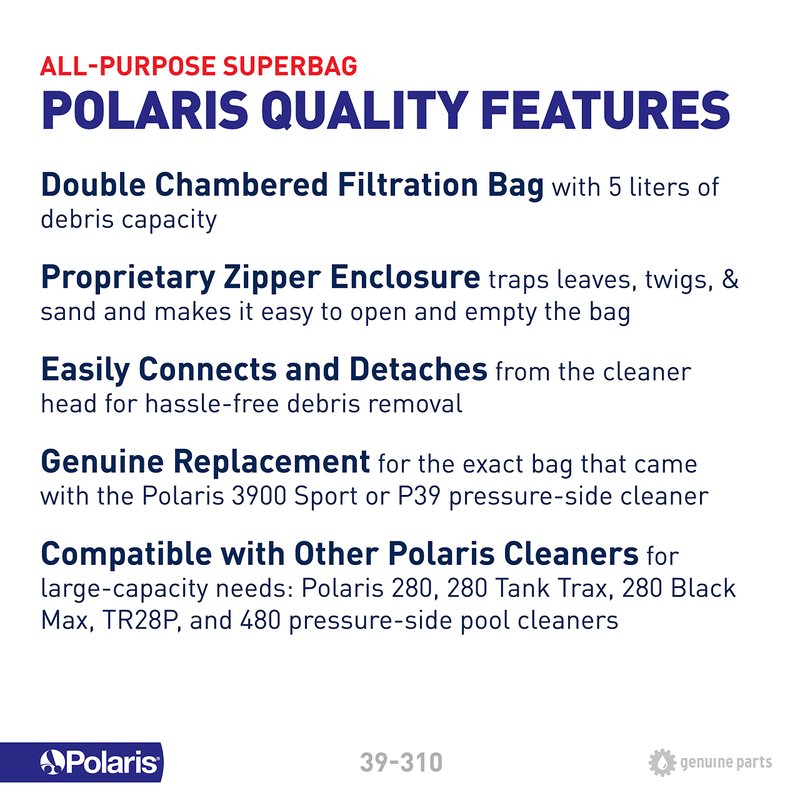 ALL-PURPOSE SUPERBAG
POLARIS QUALITY FEATURES

Double Chambered Filtration Bag with 5 liters of debris capacity

Proprietary Zipper Enclosure traps leaves, twigs, & sand and makes it easy to open and empty the bag

Easily Connects and Detaches from the cleaner head for hassle-free debris removal

Genuine Replacement for the exact bag that came with the Polaris 3900 Sport or P39 pressure-side cleaner

Compatible with Other Polaris Cleaners for large-capacity needs: Polaris 280, 280 Tank Trax, 280 Black Max, TR28P, and 480 pressure-side pool cleaners

Polaris

39-310

genuine parts